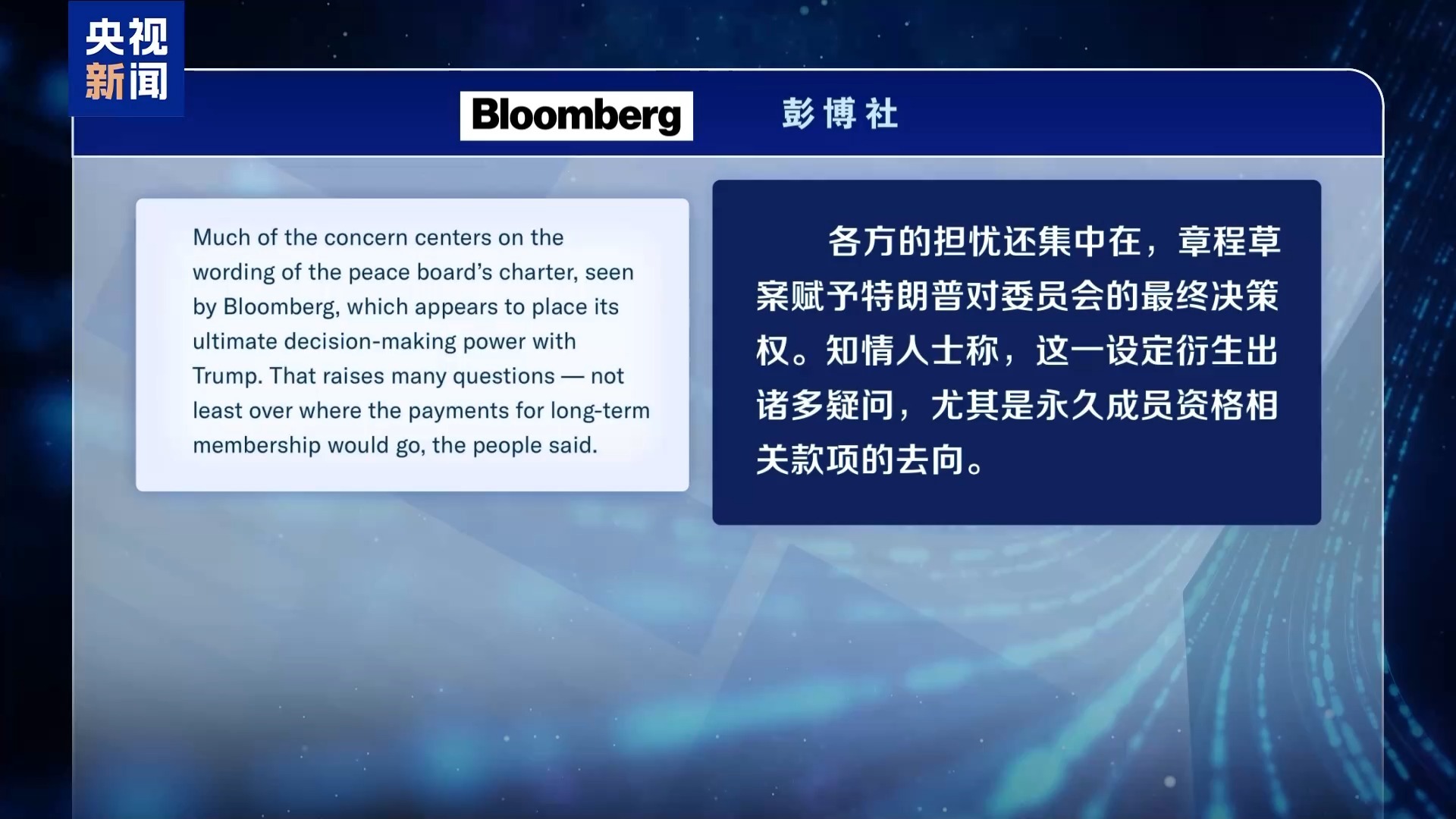 央视新闻

Bloomberg

彭博社

Much of the concern centers on the wording of the peace board's charter, seen by Bloomberg, which appears to place its ultimate decision-making power with Trump. That raises many questions — not least over where the payments for long-term membership would go, the people said.

各方的担忧还集中在，章程草案赋予特朗普对委员会的最终决策权。知情人士称，这一设定衍生出诸多疑问，尤其是永久成员资格相关款项的去向。